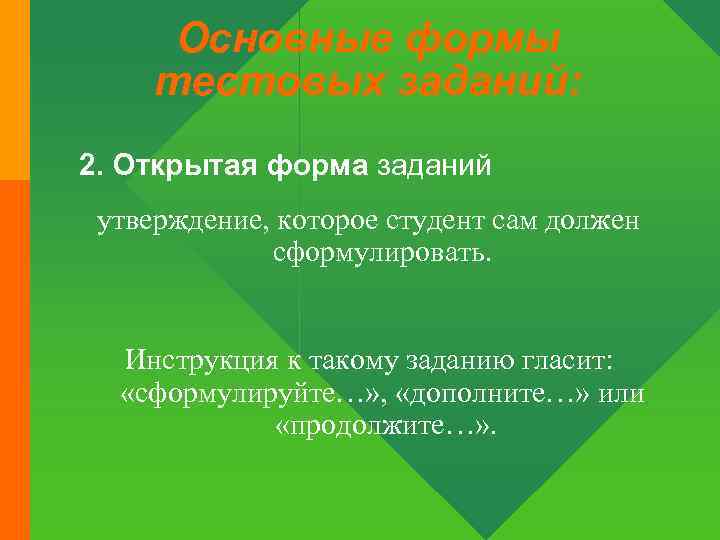 Основные формы тестовых заданий:

2. Открытая форма заданий

утверждение, которое студент сам должен сформулировать.

Инструкция к такому заданию гласит: «сформулируйте…», «дополните…» или «продолжите…».